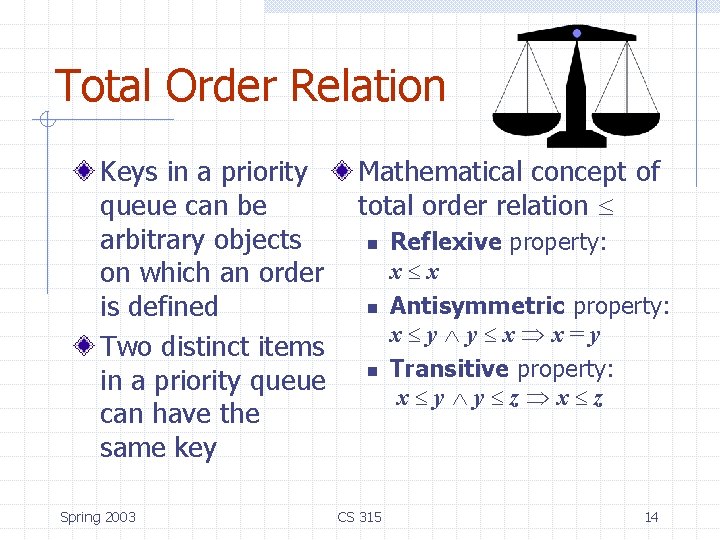 Total Order Relation

Keys in a priority queue can be arbitrary objects on which an order is defined

Two distinct items in a priority queue can have the same key

Mathematical concept of total order relation $\leq$

Reflexive property: $x \leq x$

Antisymmetric property: $x \leq y \wedge y \leq x \Rightarrow x = y$

Transitive property: $x \leq y \wedge y \leq z \Rightarrow x \leq z$

Spring 2003

CS 315

14